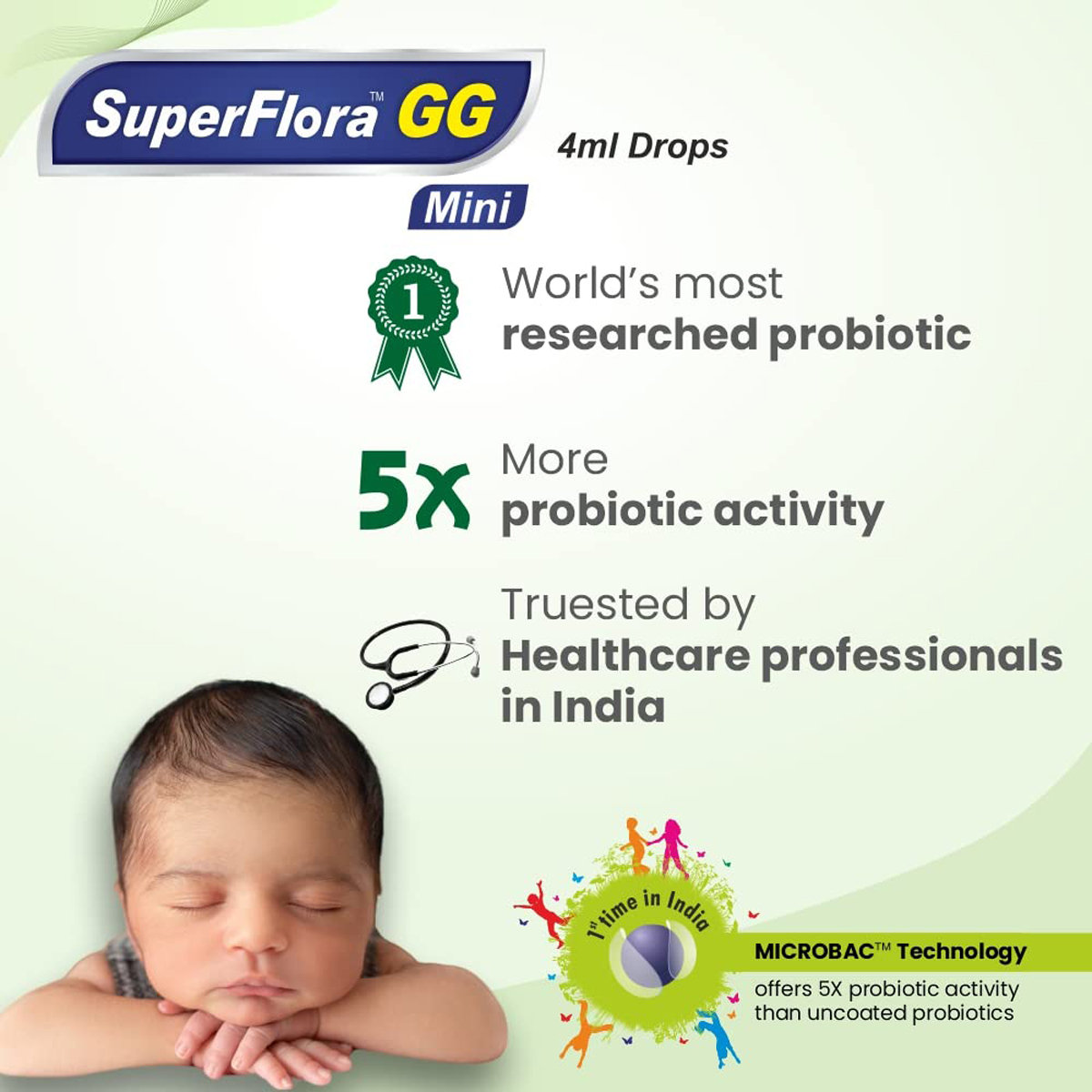 SuperFlora™ GG
Mini
4ml Drops

1
World's most
researched probiotic

5x
More
probiotic activity

Truested by
Healthcare professionals
in India

1st time in India

MICROBAC™ Technology
offers 5X probiotic activity than uncoated probiotics